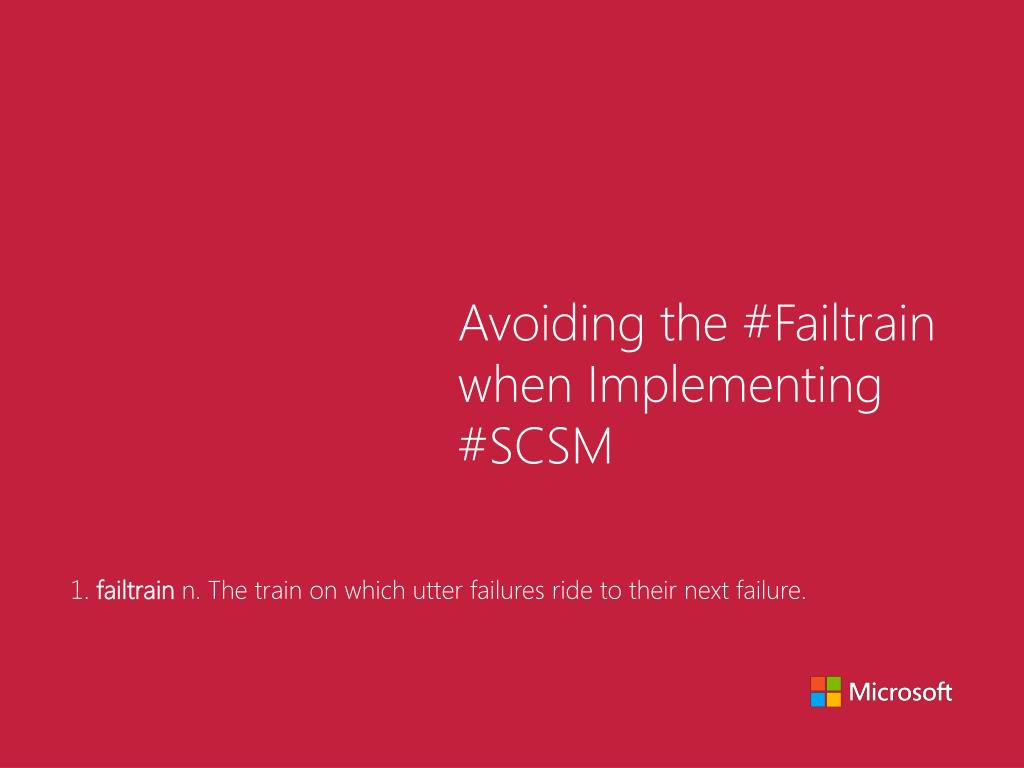 Avoiding the #Failtrain when Implementing #SCSM

1. failtrain n. The train on which utter failures ride to their next failure.

Microsoft